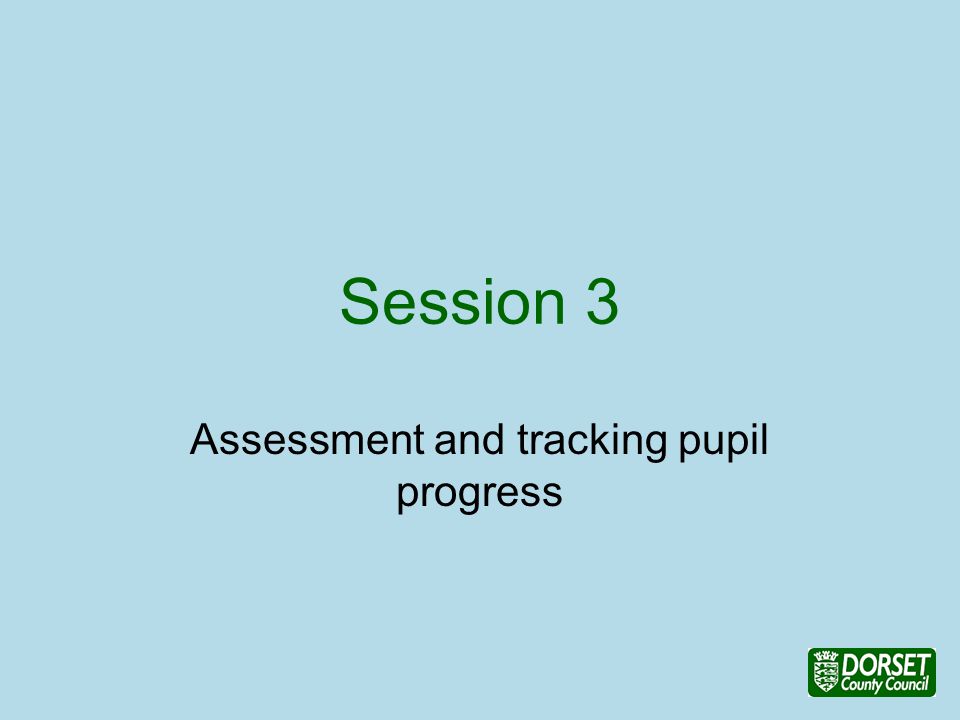 Session 3

Assessment and tracking pupil progress

DORSET
County Council